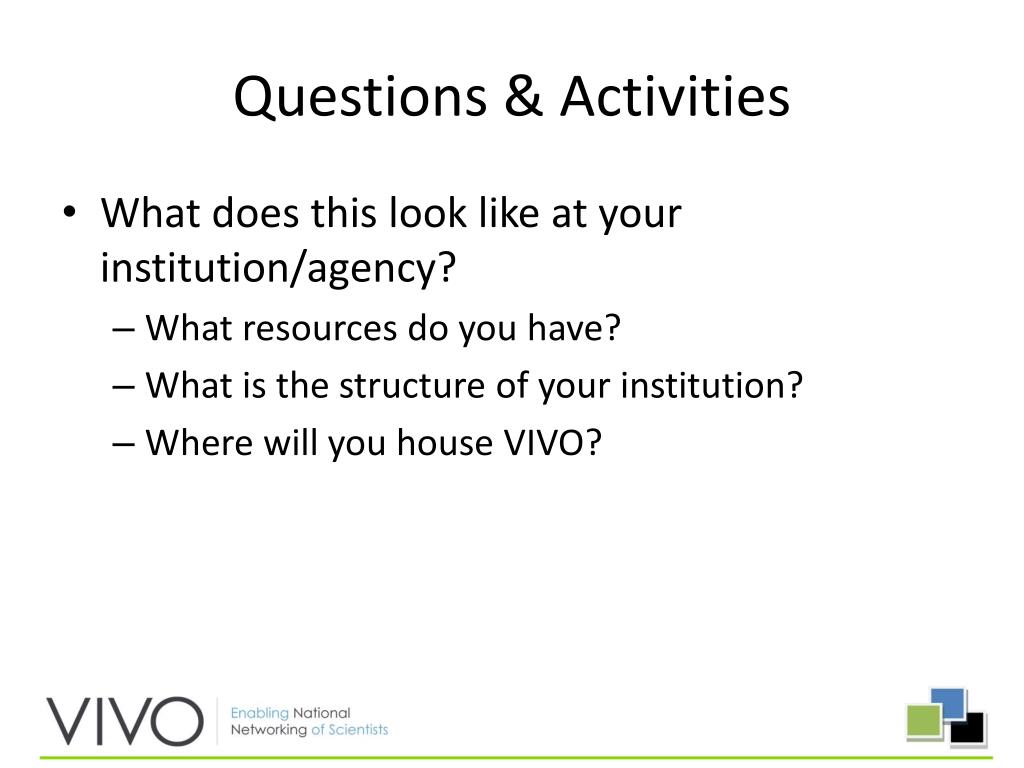 Questions & Activities

• What does this look like at your institution/agency?
– What resources do you have?
– What is the structure of your institution?
– Where will you house VIVO?

VIVO Enabling National Networking of Scientists